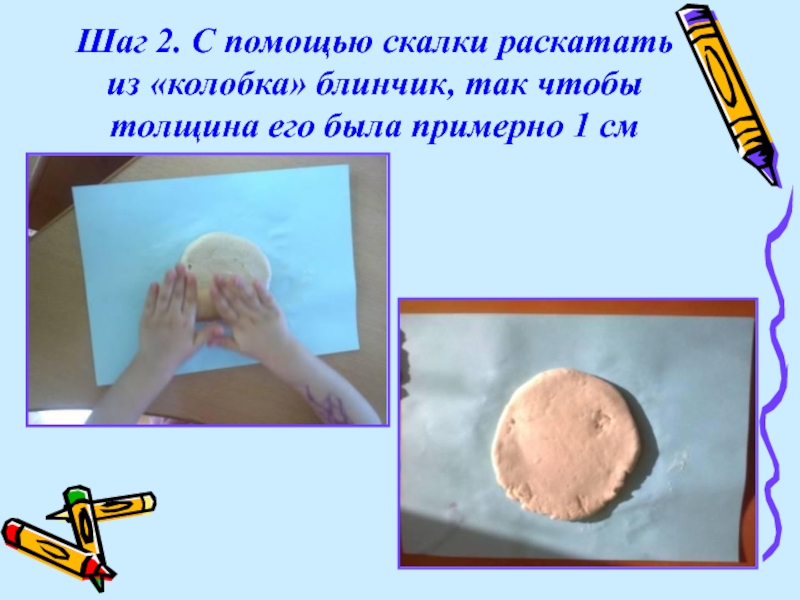 Шаг 2. С помощью скалки раскатать из «колобка» блинчик, так чтобы толщина его была примерно 1 см